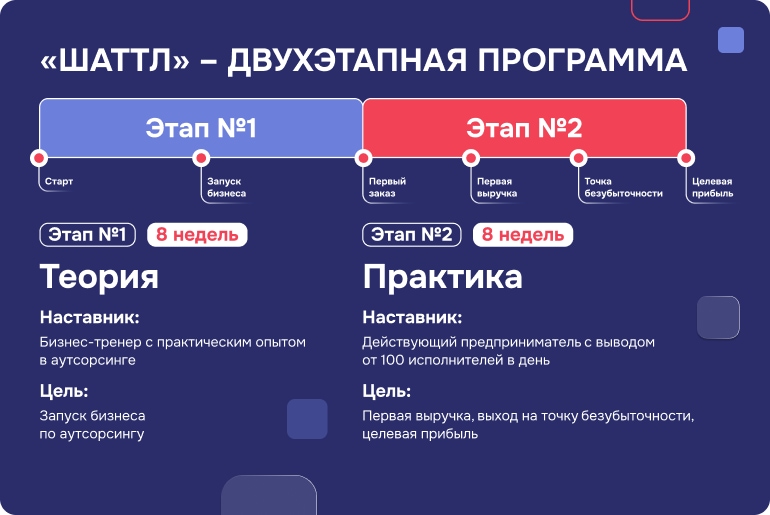 «ШАТТЛ» – ДВУХЭТАПНАЯ ПРОГРАММА

Этап №1

Этап №2

Старт

Запуск бизнеса

Первый заказ

Первая выручка

Точка безубыточности

Целевая прибыль

Этап №1 8 недель

Теория

Наставник:

Бизнес-тренер с практическим опытом в аутсорсинге

Цель:

Запуск бизнеса по аутсорсингу

Этап №2 8 недель

Практика

Наставник:

Действующий предприниматель с выводом от 100 исполнителей в день

Цель:

Первая выручка, выход на точку безубыточности, целевая прибыль